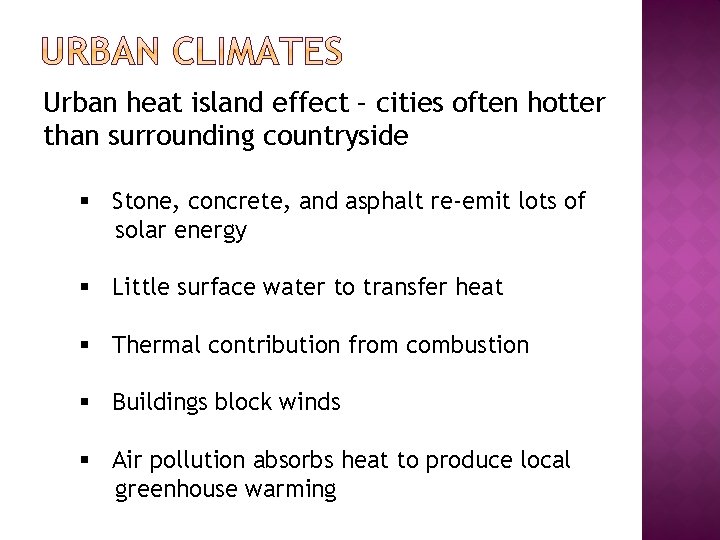 URBAN CLIMATES

Urban heat island effect – cities often hotter than surrounding countryside

▪ Stone, concrete, and asphalt re-emit lots of solar energy

▪ Little surface water to transfer heat

▪ Thermal contribution from combustion

▪ Buildings block winds

▪ Air pollution absorbs heat to produce local greenhouse warming